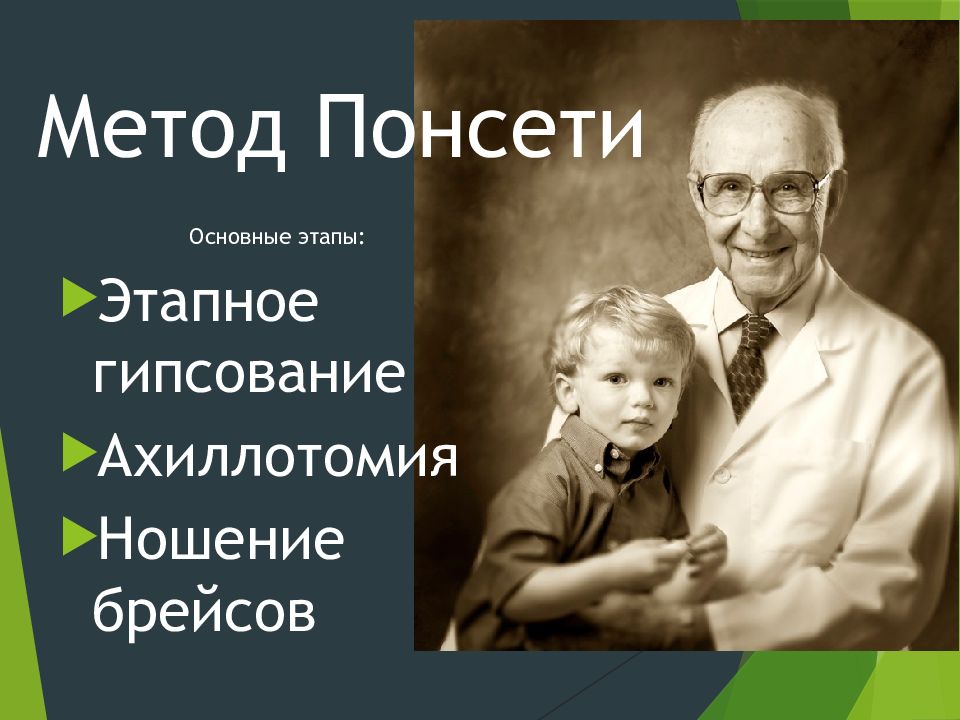 Метод Понсети

Основные этапы:

Этапное гипсование

Ахиллотомия

Ношение брейсов